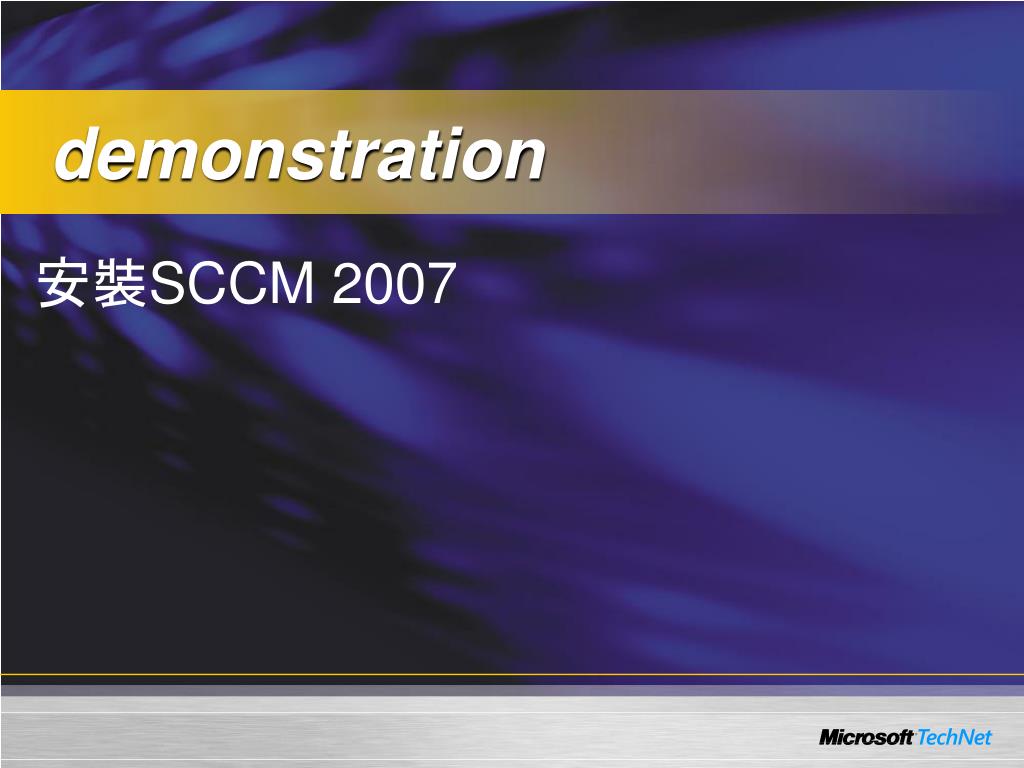 demonstration

安裝SCCM 2007

Microsoft TechNet